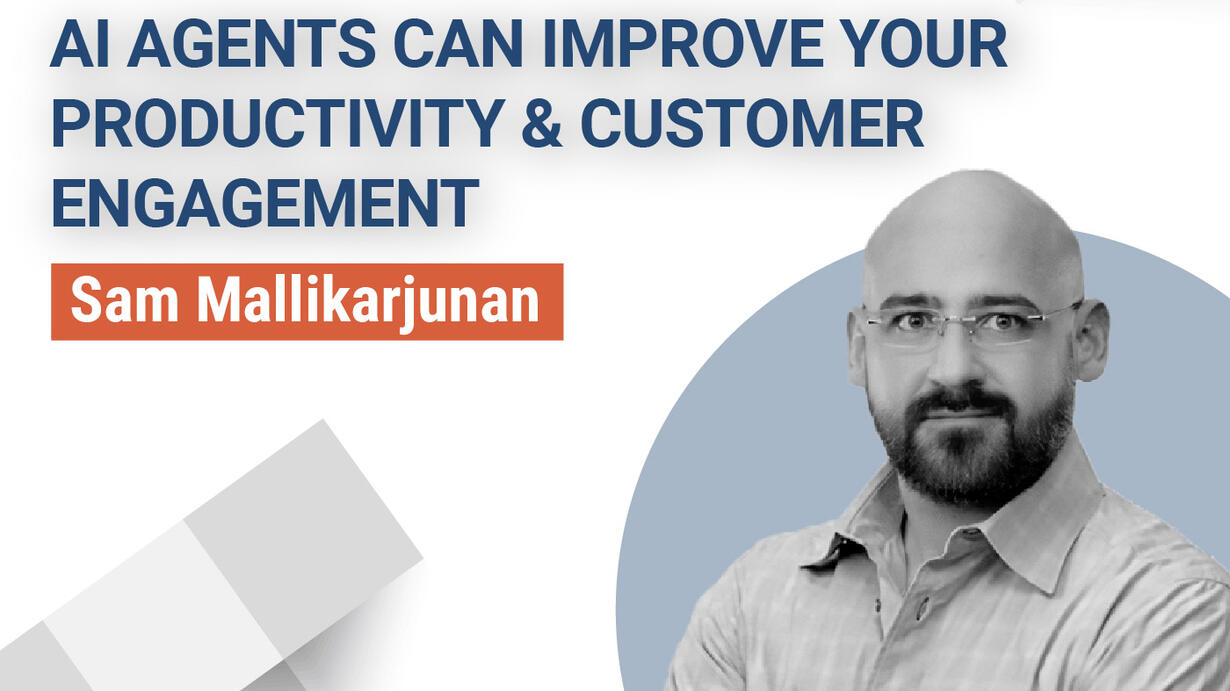 AI AGENTS CAN IMPROVE YOUR PRODUCTIVITY & CUSTOMER ENGAGEMENT

Sam Mallikarjunan